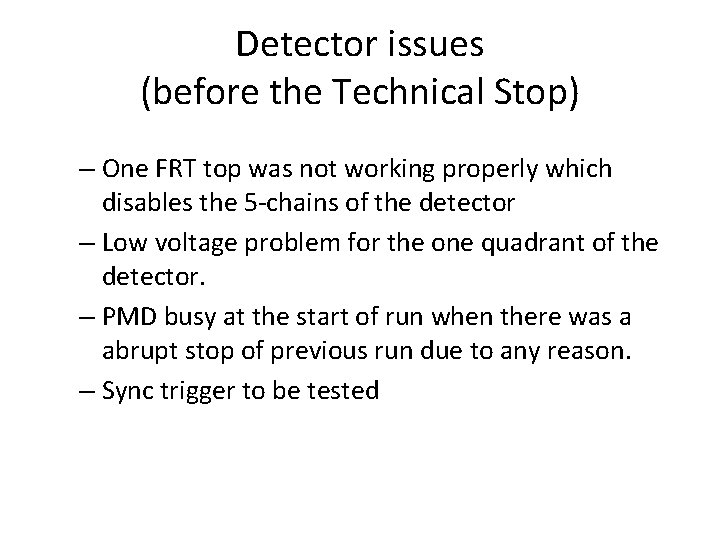 Detector issues
(before the Technical Stop)

– One FRT top was not working properly which disables the 5-chains of the detector

– Low voltage problem for the one quadrant of the detector.

– PMD busy at the start of run when there was a abrupt stop of previous run due to any reason.

– Sync trigger to be tested